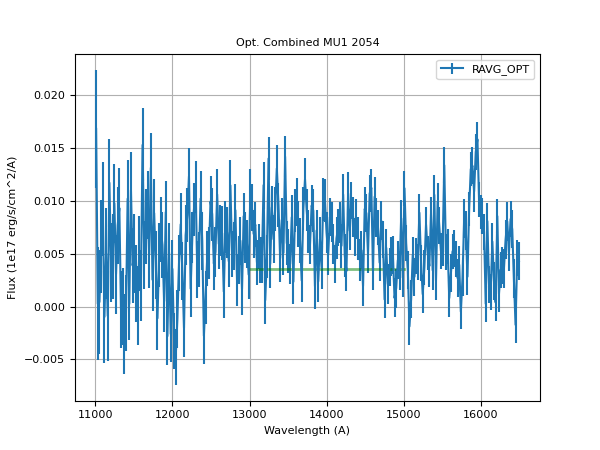 Opt. Combined MU1 2054

RAVG_OPT

Flux (1e17 erg/s/cm^2/A)

0.020
0.015
0.010
0.005
0.000
−0.005

11000
12000
13000
14000
15000
16000

Wavelength (A)